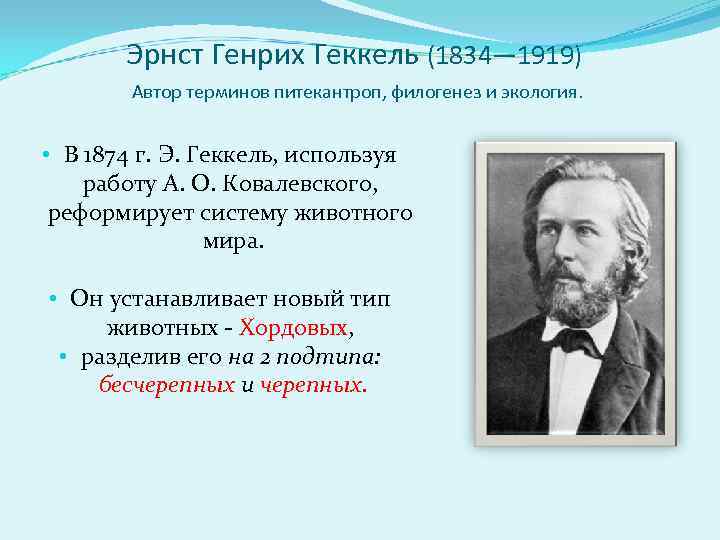 Эрнст Генрих Геккель (1834—1919)

Автор терминов питекантроп, филогенез и экология.

• В 1874 г. Э. Геккель, используя работу А. О. Ковалевского, реформирует систему животного мира.

• Он устанавливает новый тип животных - Хордовых,

• разделив его на 2 подтипа: бесчерепных и черепных.